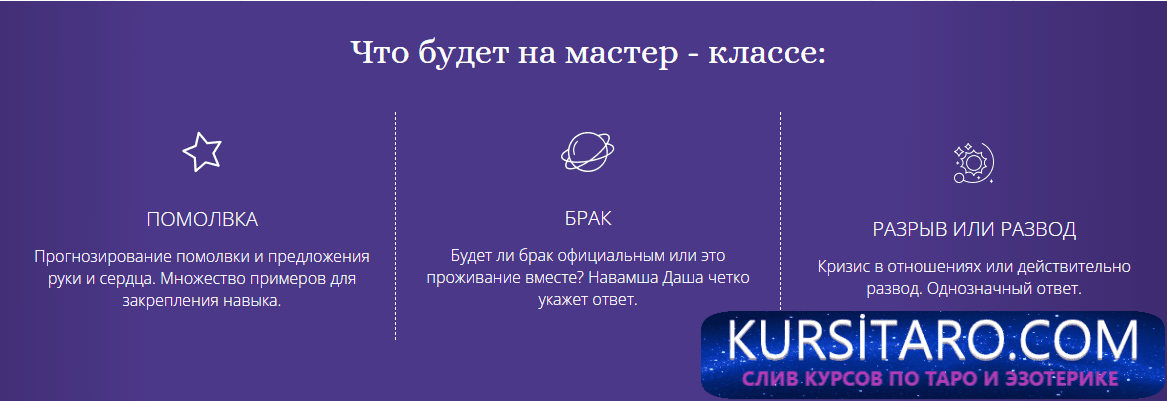 Что будет на мастер - классе:

ПОМОЛВКА

Прогнозирование помолвки и предложения руки и сердца. Множество примеров для закрепления навыка.

БРАК

Будет ли брак официальным или это проживание вместе? Навамша Даша четко укажет ответ.

РАЗРЫВ ИЛИ РАЗВОД

Кризис в отношениях или действительно развод. Однозначный ответ.

KURSİTARO.COM
СЛИВ КУРСОВ ПО ТАРО И ЭЗОТЕРИКЕ